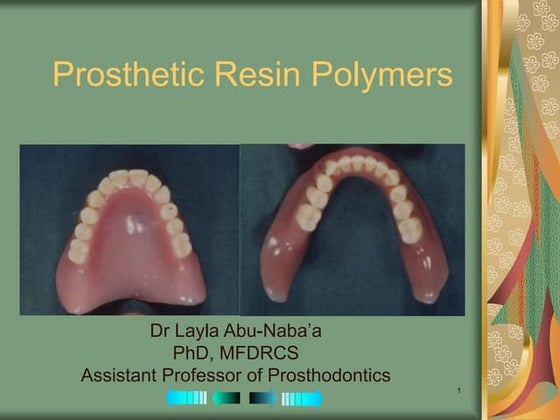 Prosthetic Resin Polymers

Dr Layla Abu-Naba'a
PhD, MFDRCS
Assistant Professor of Prosthodontics

1